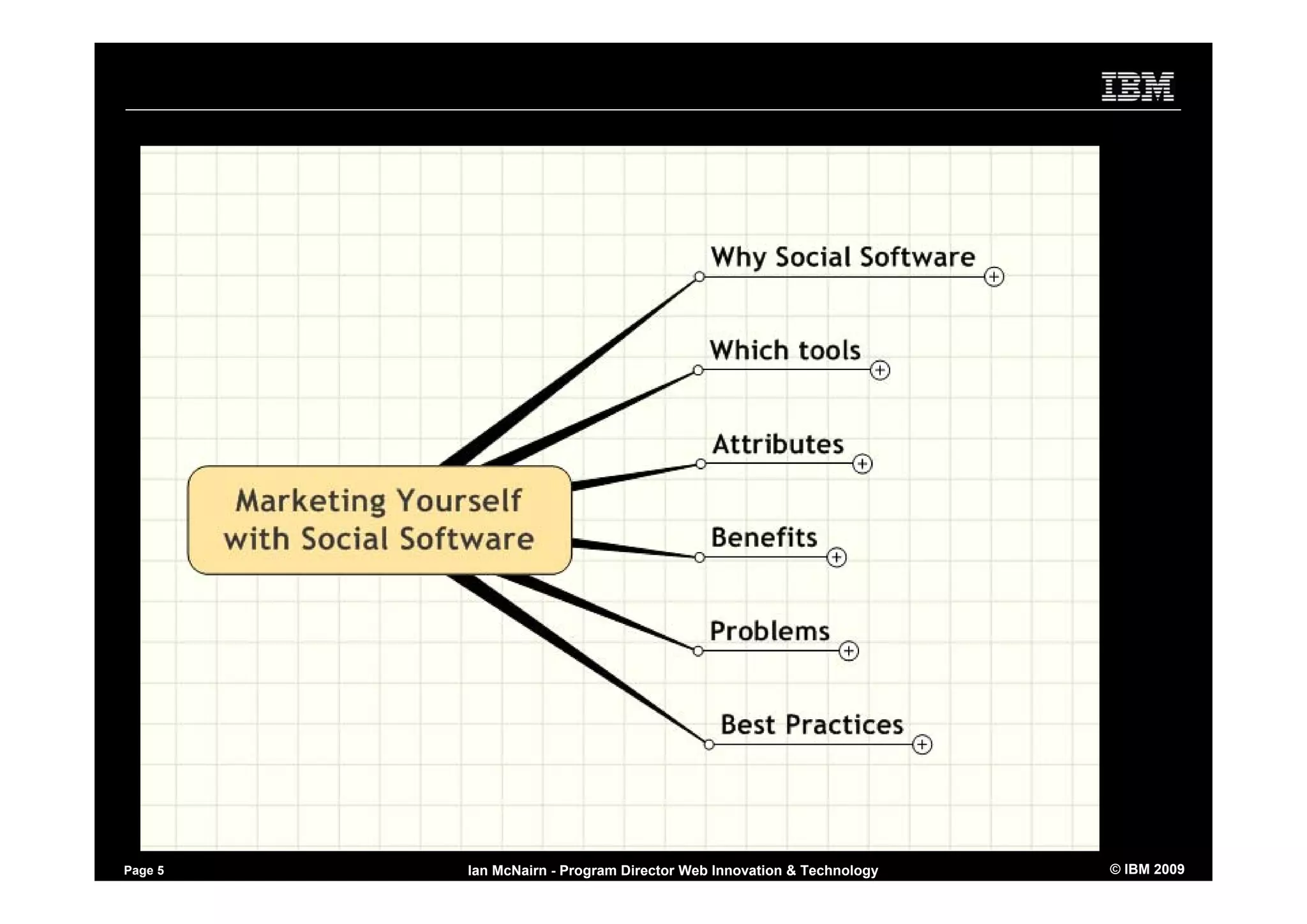 IBM

Marketing Yourself with Social Software

Why Social Software

Which tools

Attributes

Benefits

Problems

Best Practices

Page 5

Ian McNairn - Program Director Web Innovation & Technology

© IBM 2009